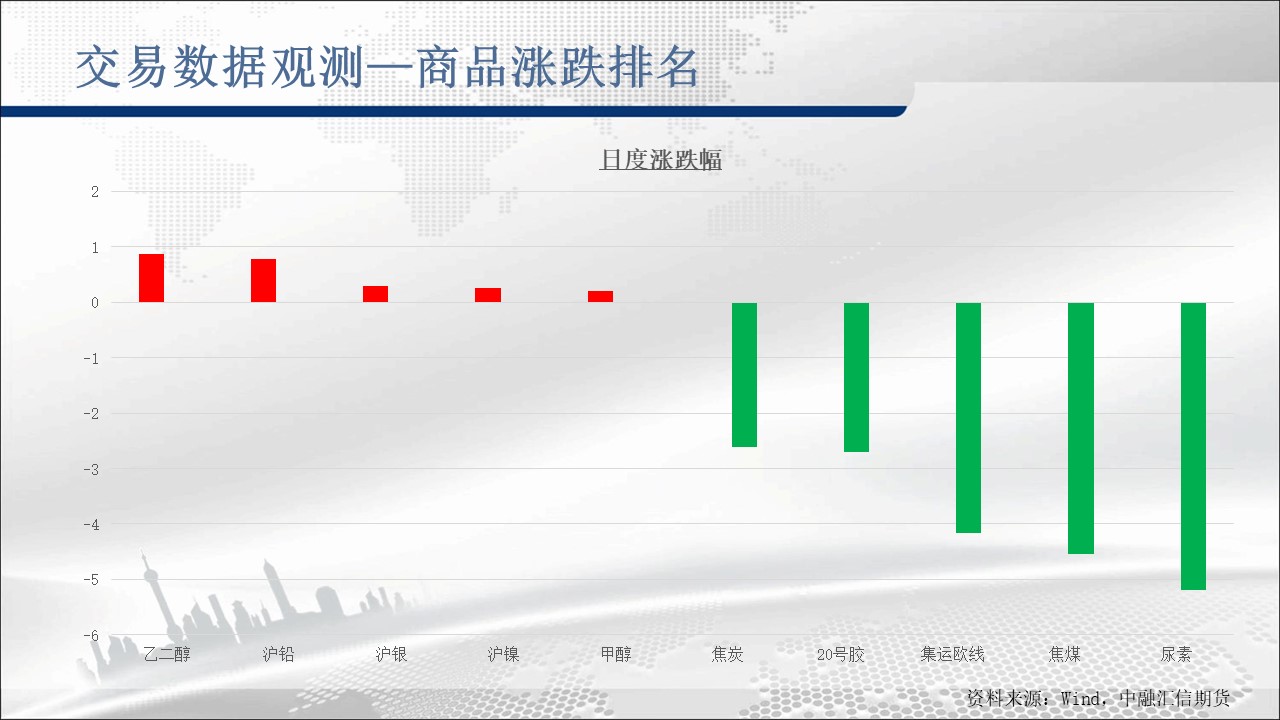 交易数据观测—商品涨跌排名

日度涨跌幅

2
1
0
-1
-2
-3
-4
-5
-6

乙二醇 沪铅 沪银 沪镍 甲醇 焦炭 20号胶 集运欧线 焦煤 尿素

资料来源：Wind，中融汇信期货